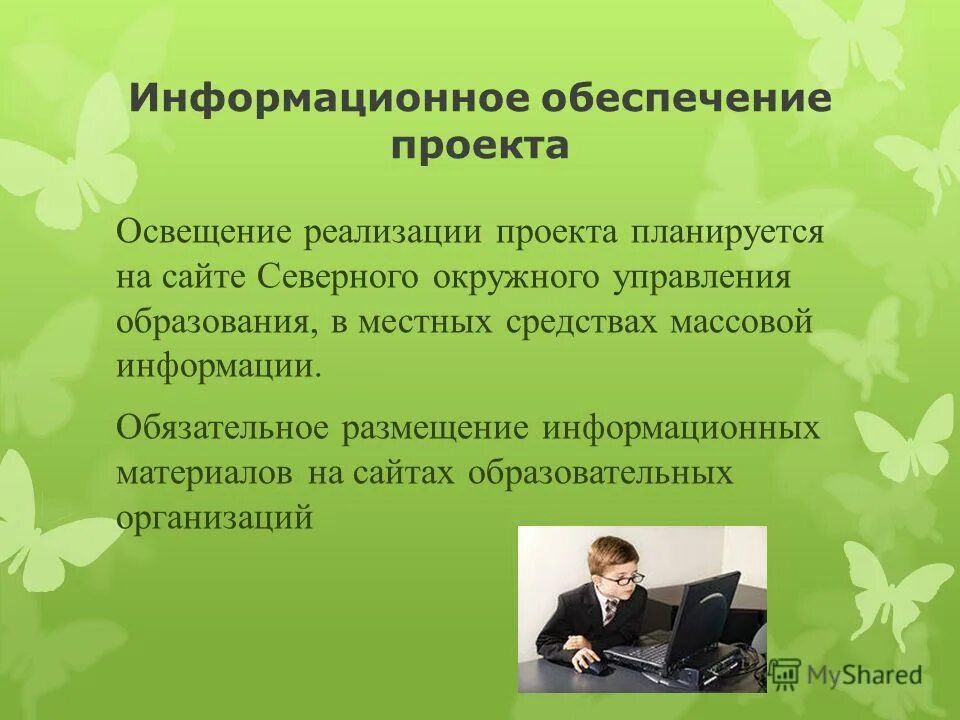 Информационное обеспечение проекта

Освещение реализации проекта планируется на сайте Северного окружного управления образования, в местных средствах массовой информации.

Обязательное размещение информационных материалов на сайтах образовательных организаций

MyShared